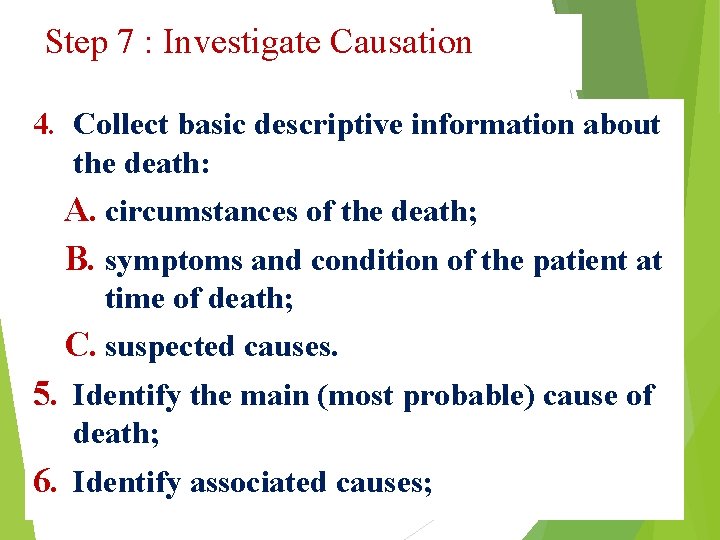 Step 7 : Investigate Causation

4. Collect basic descriptive information about the death:

A. circumstances of the death;

B. symptoms and condition of the patient at time of death;

C. suspected causes.

5. Identify the main (most probable) cause of death;

6. Identify associated causes;